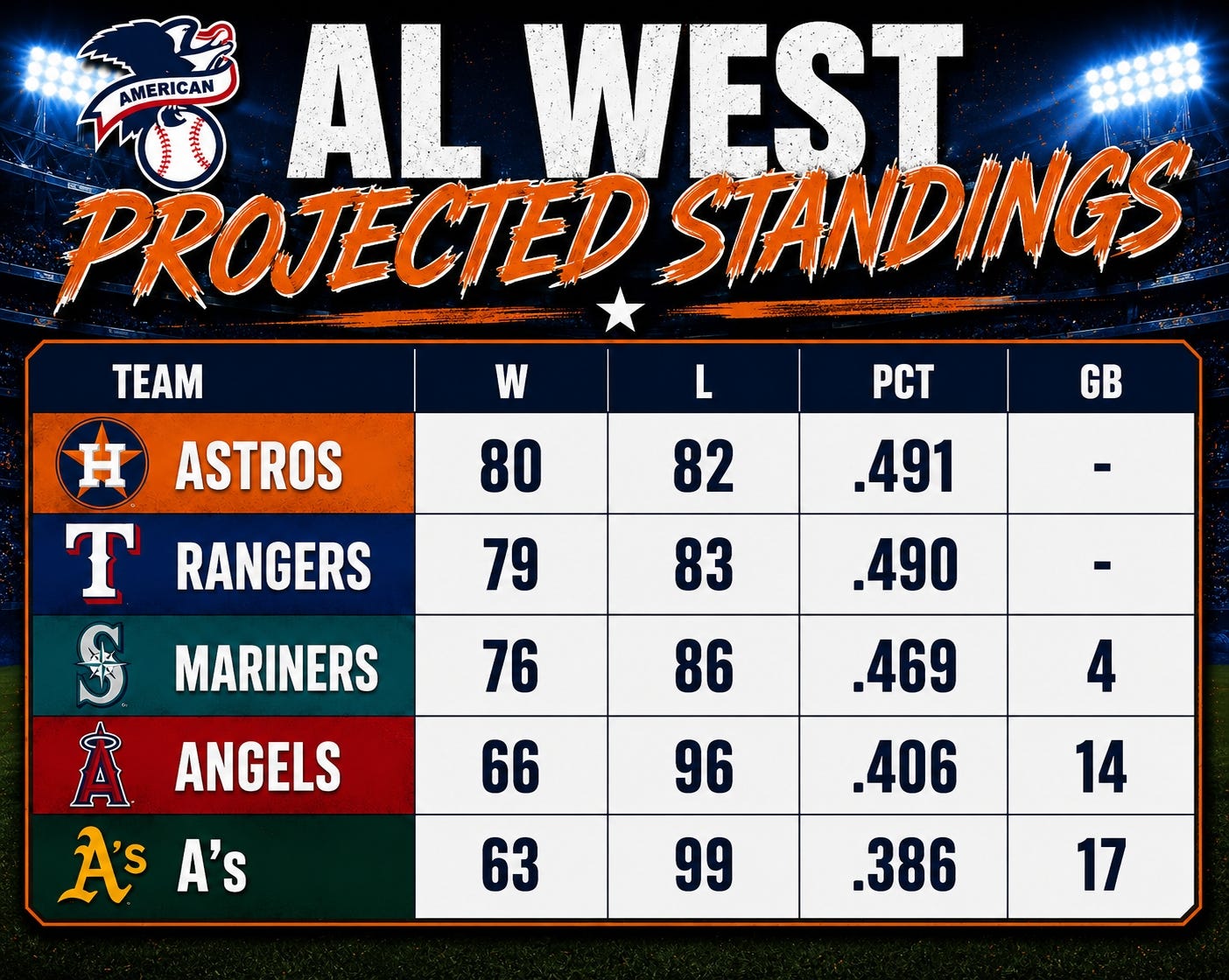 AMERICAN

AL WEST

PROJECTED STANDINGS

| TEAM | W | L | PCT | GB |
|---|---|---|---|---|
| H ASTROS | 80 | 82 | .491 | - |
| T RANGERS | 79 | 83 | .490 | - |
| S MARINERS | 76 | 86 | .469 | 4 |
| A ANGELS | 66 | 96 | .406 | 14 |
| A's A's | 63 | 99 | .386 | 17 |